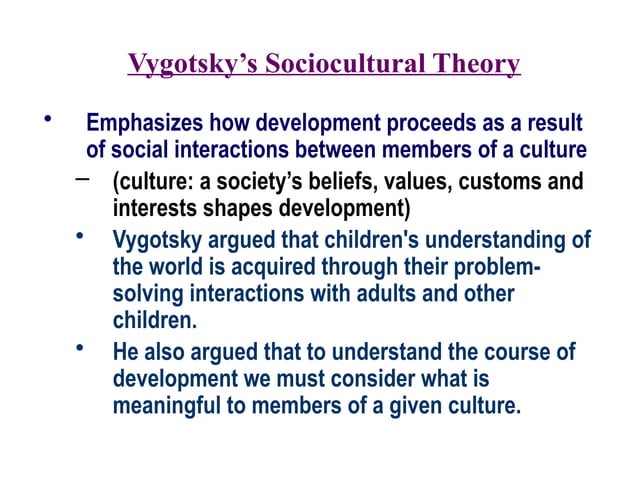 Vygotsky's Sociocultural Theory

• Emphasizes how development proceeds as a result of social interactions between members of a culture

– (culture: a society's beliefs, values, customs and interests shapes development)

• Vygotsky argued that children's understanding of the world is acquired through their problem-solving interactions with adults and other children.

• He also argued that to understand the course of development we must consider what is meaningful to members of a given culture.